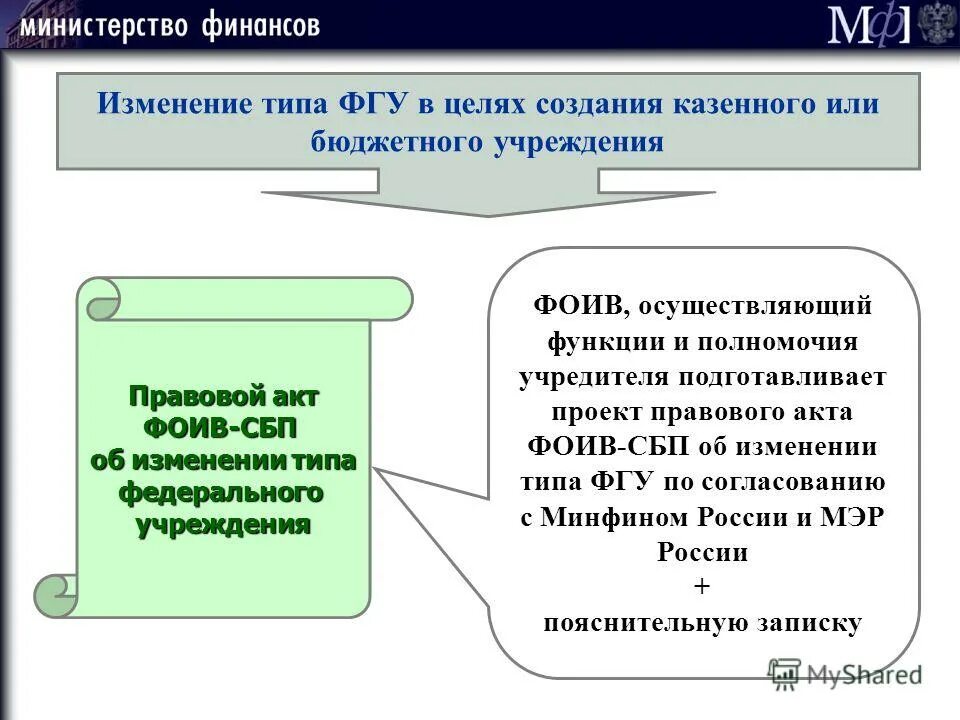 министерство финансов

МФ

Изменение типа ФГУ в целях создания казенного или бюджетного учреждения

Правовой акт ФОИВ-СБП об изменении типа федерального учреждения

ФОИВ, осуществляющий функции и полномочия учредителя подготавливает проект правового акта ФОИВ-СБП об изменении типа ФГУ по согласованию с Минфином России и МЭР России
+
пояснительную записку

MyShared